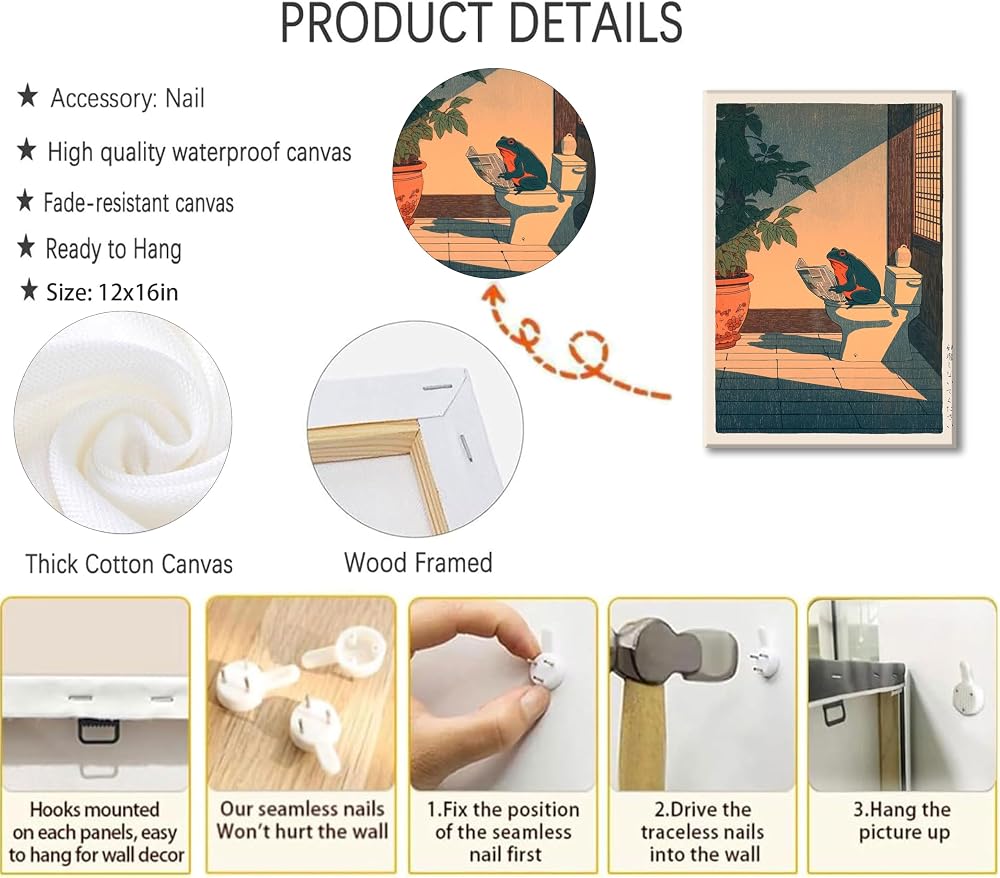 PRODUCT DETAILS

★ Accessory: Nail
★ High quality waterproof canvas
★ Fade-resistant canvas
★ Ready to Hang
★ Size: 12x16in

Thick Cotton Canvas

Wood Framed

Hooks mounted on each panels, easy to hang for wall decor

Our seamless nails Won't hurt the wall

1.Fix the position of the seamless nail first

2.Drive the traceless nails into the wall

3.Hang the picture up